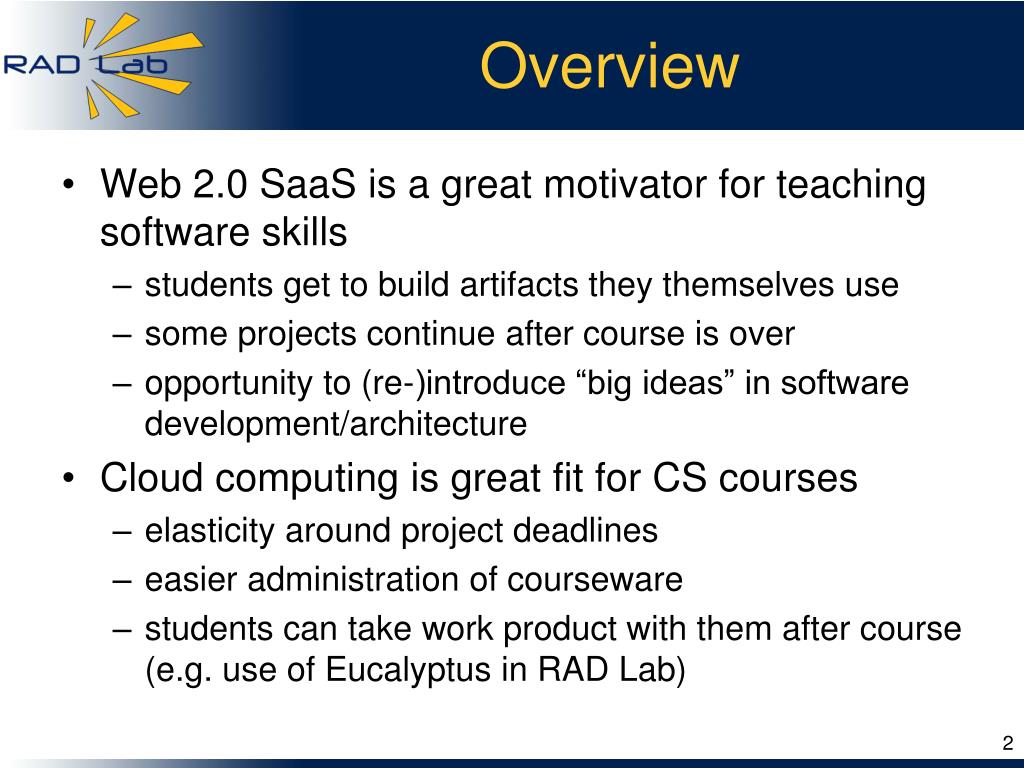 RAD Lab

Overview

• Web 2.0 SaaS is a great motivator for teaching software skills
– students get to build artifacts they themselves use
– some projects continue after course is over
– opportunity to (re-)introduce “big ideas” in software development/architecture
• Cloud computing is great fit for CS courses
– elasticity around project deadlines
– easier administration of courseware
– students can take work product with them after course (e.g. use of Eucalyptus in RAD Lab)

2